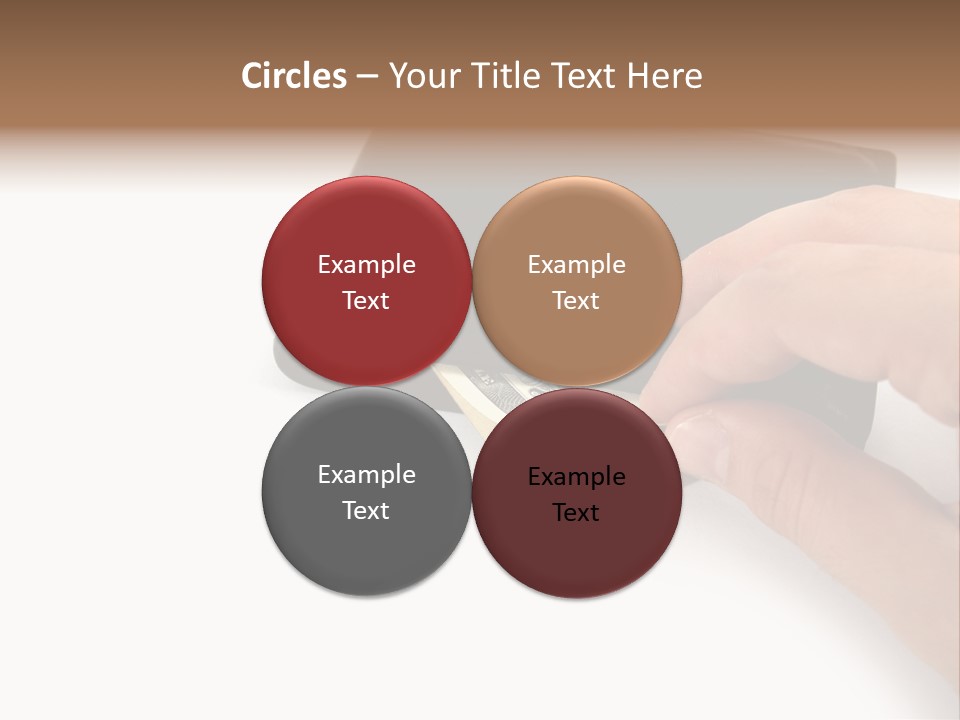 Circles – Your Title Text Here

Example Text

Example Text

Example Text

Example Text